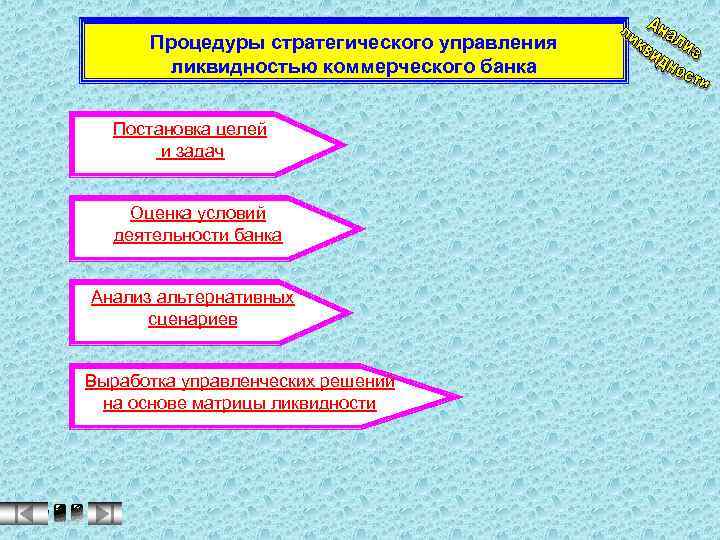 Процедуры стратегического управления ликвидностью коммерческого банка

Анализ ликвидности

Постановка целей и задач

Оценка условий деятельности банка

Анализ альтернативных сценариев

Выработка управленческих решений на основе матрицы ликвидности